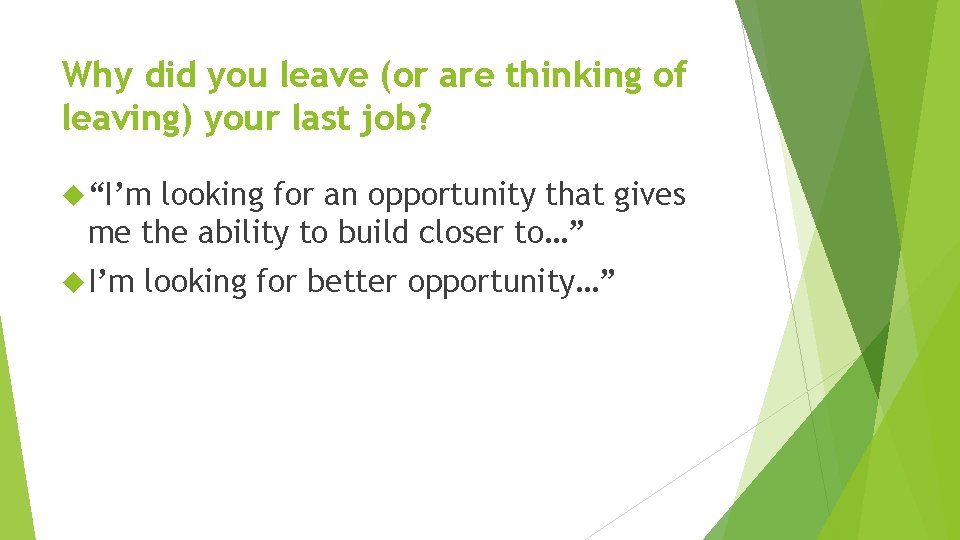 Why did you leave (or are thinking of leaving) your last job?

“I’m looking for an opportunity that gives me the ability to build closer to…”

I’m looking for better opportunity…”